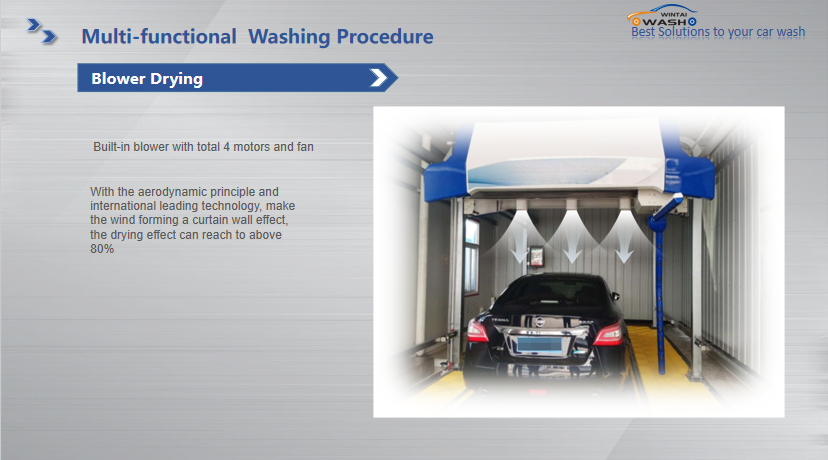 Multi-functional Washing Procedure

WINTAI WASH

Best Solutions to your car wash

Blower Drying

Built-in blower with total 4 motors and fan

With the aerodynamic principle and international leading technology, make the wind forming a curtain wall effect, the drying effect can reach to above 80%

TEANA